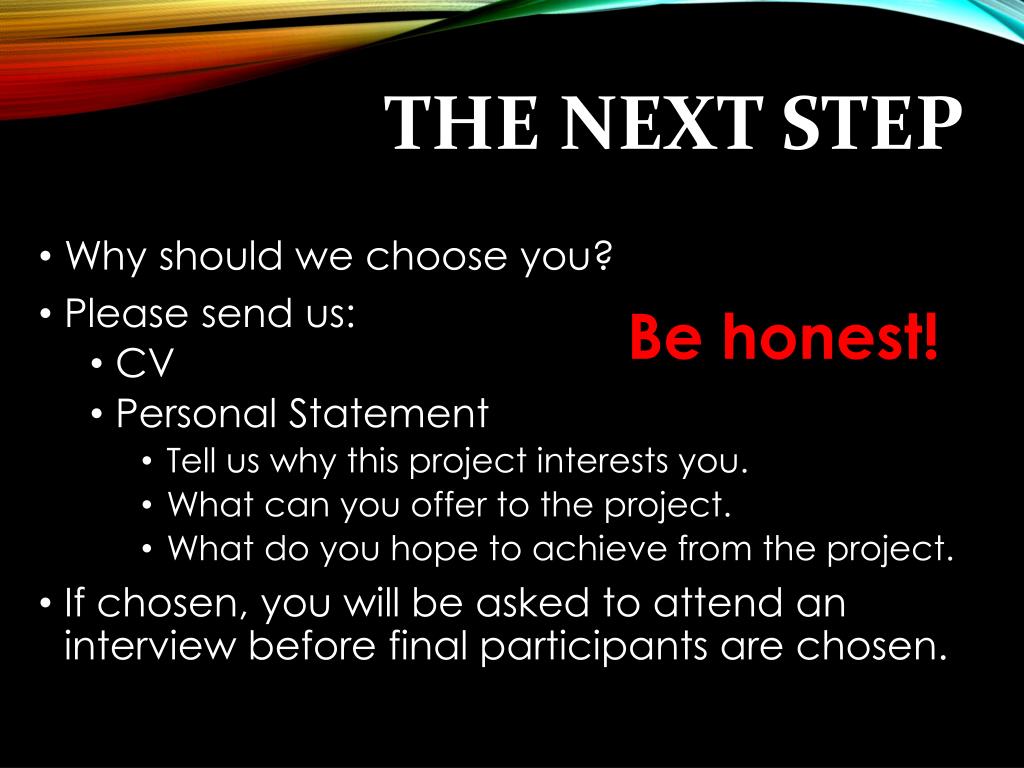 THE NEXT STEP

• Why should we choose you?
• Please send us:
  • CV
  • Personal Statement
    • Tell us why this project interests you.
    • What can you offer to the project.
    • What do you hope to achieve from the project.
• If chosen, you will be asked to attend an interview before final participants are chosen.

Be honest!